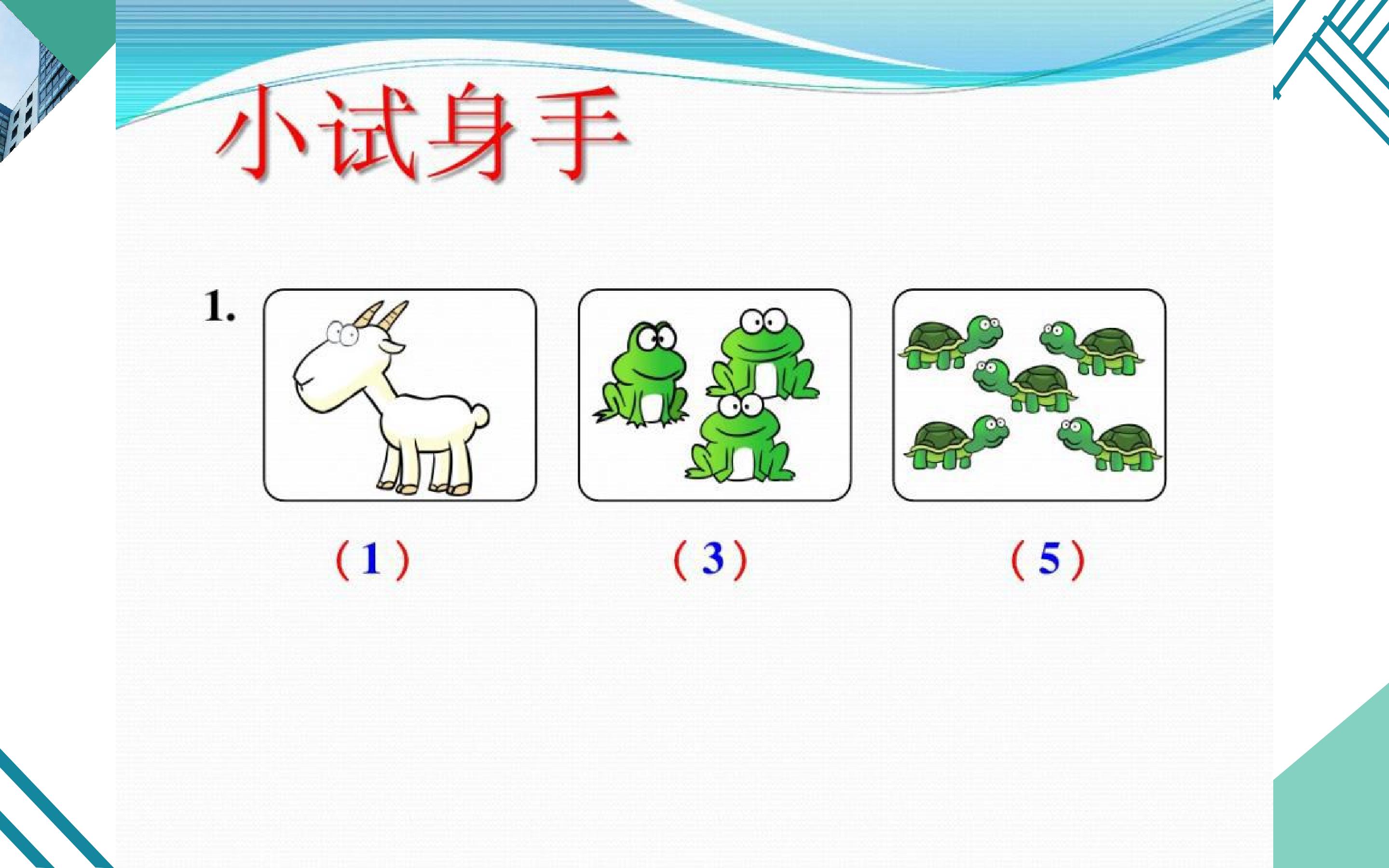 小试身手

1.

(1)  (3)  (5)